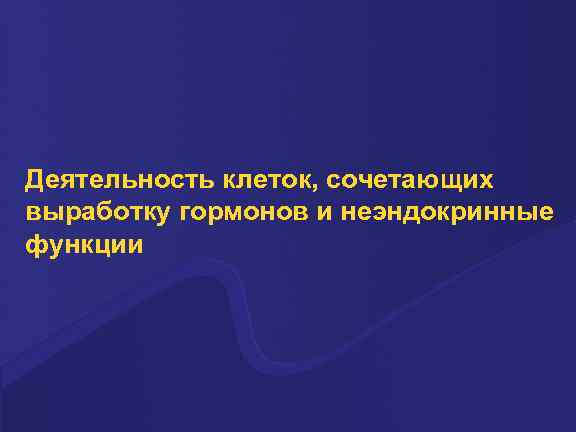 Деятельность клеток, сочетающих выработку гормонов и неэндокринные функции